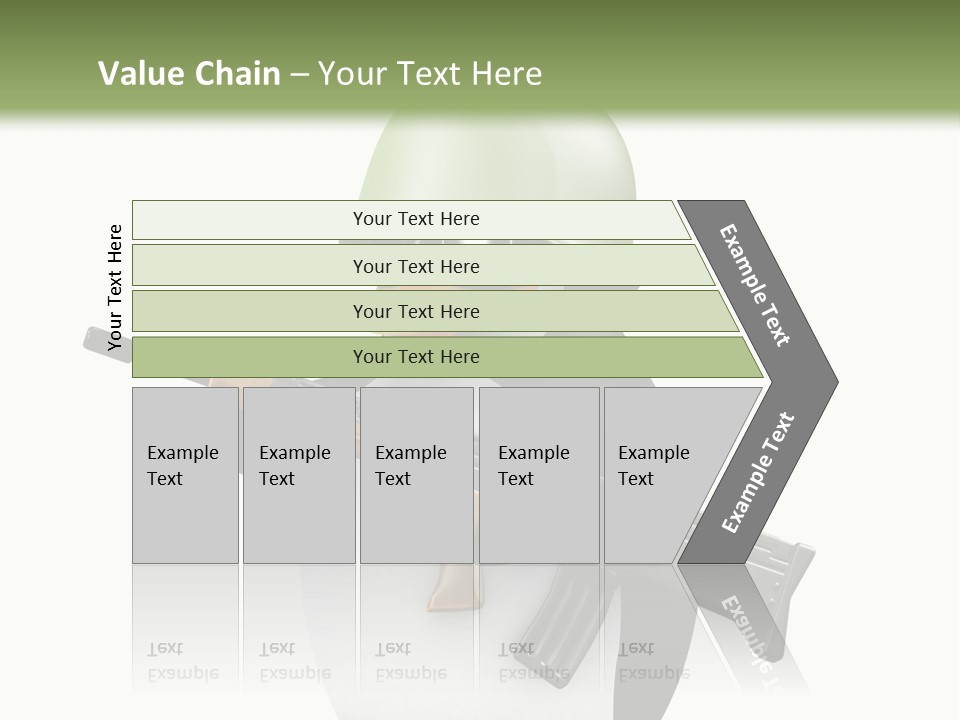 Value Chain – Your Text Here

Your Text Here

Your Text Here

Your Text Here

Your Text Here

Your Text Here

Example Text

Example Text

Example Text

Example Text

Example Text

Example Text

Example Text